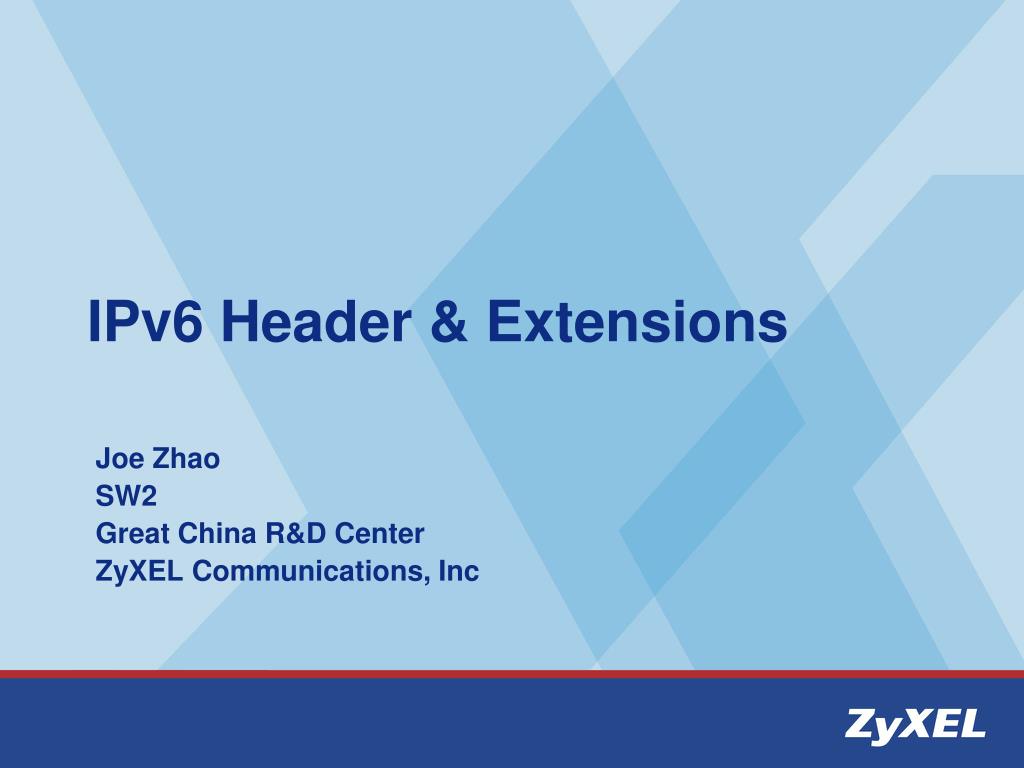 IPv6 Header & Extensions

Joe Zhao
SW2
Great China R&D Center
ZyXEL Communications, Inc

ZyXEL